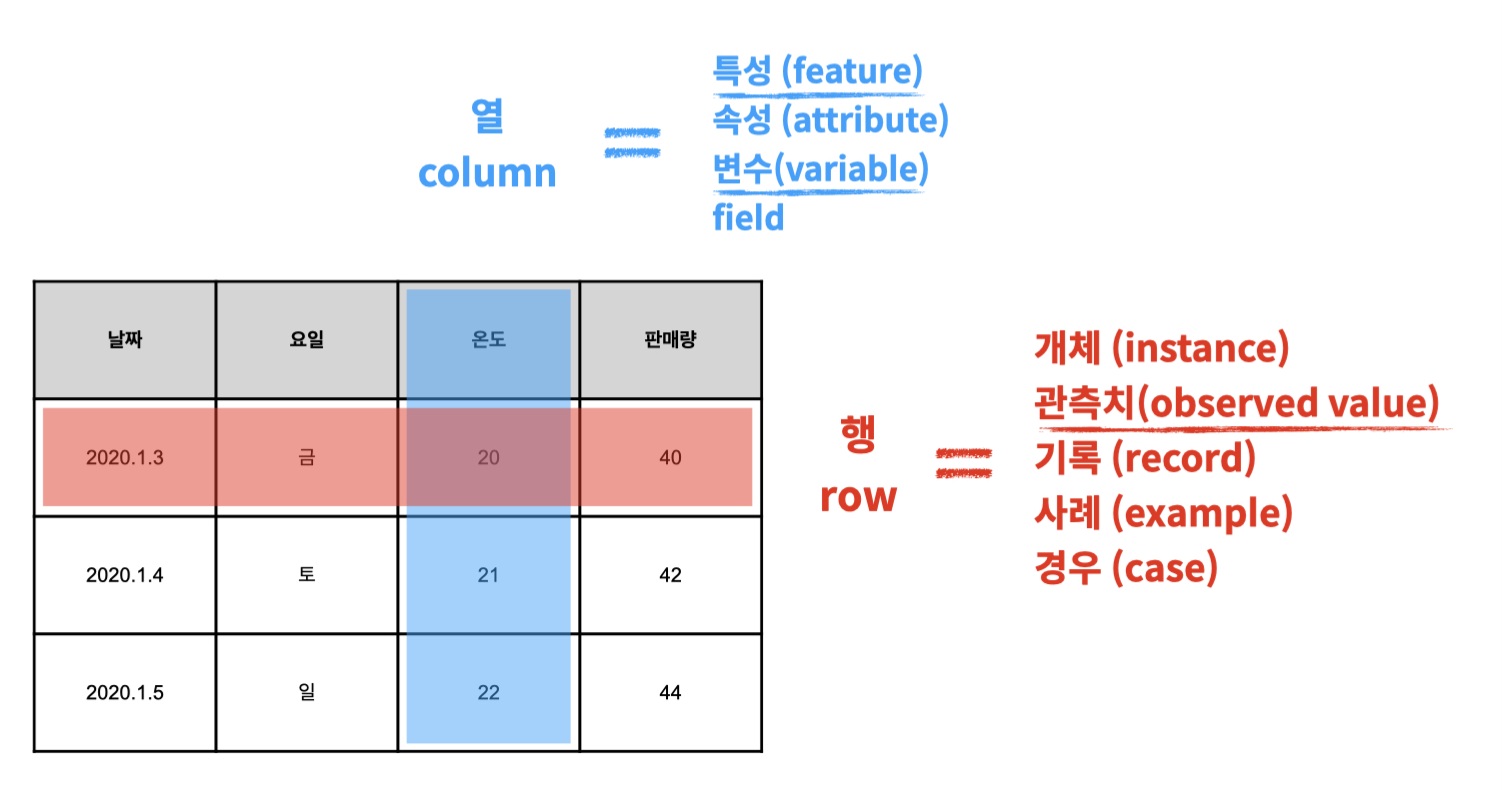 열
column
=
특성 (feature)
속성 (attribute)
변수(variable)
field

| 날짜 | 요일 | 온도 | 판매량 |
|---|---|---|---|
| 2020.1.3 | 금 | 20 | 40 |
| 2020.1.4 | 토 | 21 | 42 |
| 2020.1.5 | 일 | 22 | 44 |

행
row
=
개체 (instance)
관측치(observed value)
기록 (record)
사례 (example)
경우 (case)